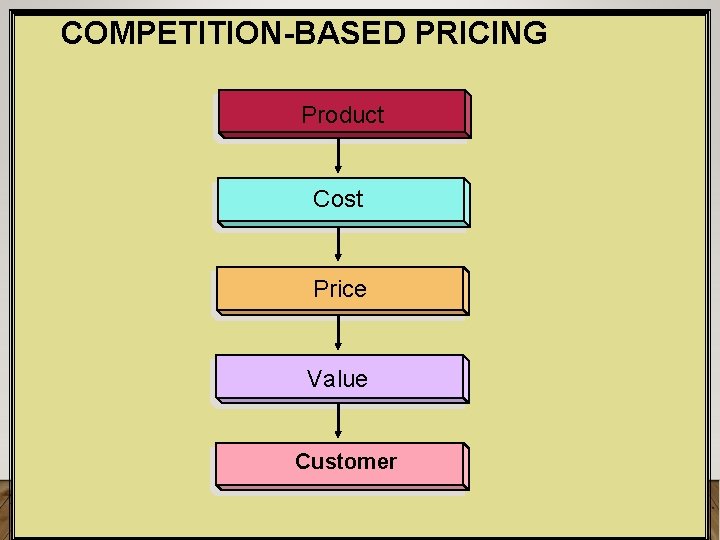 COMPETITION-BASED PRICING

Product

Cost

Price

Value

Customer